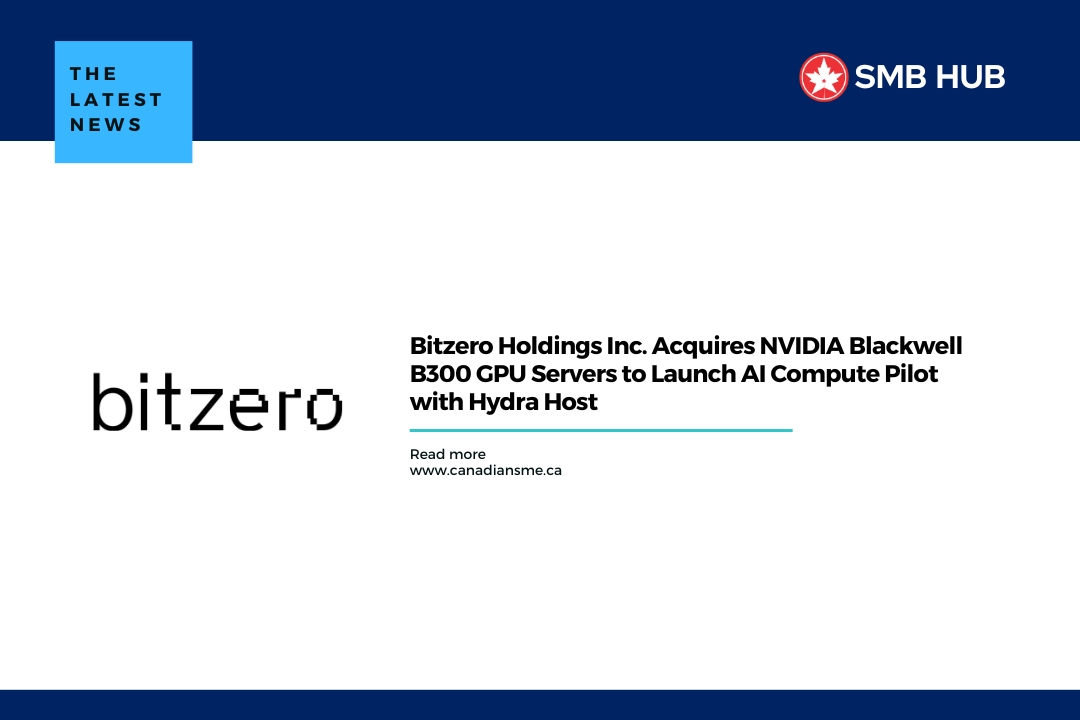 THE LATEST NEWS

SMB HUB

bitzero

Bitzero Holdings Inc. Acquires NVIDIA Blackwell B300 GPU Servers to Launch AI Compute Pilot with Hydra Host

Read more
www.canadiansme.ca